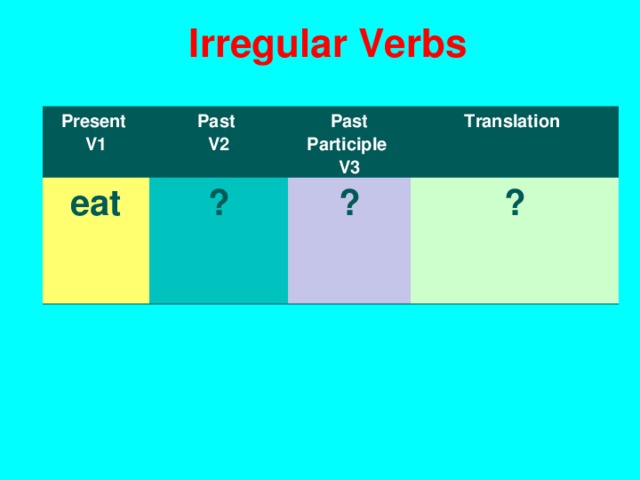 Irregular Verbs

| Present V1 | Past V2 | Past Participle V3 | Translation |
|---|---|---|---|
| eat | ? | ? | ? |